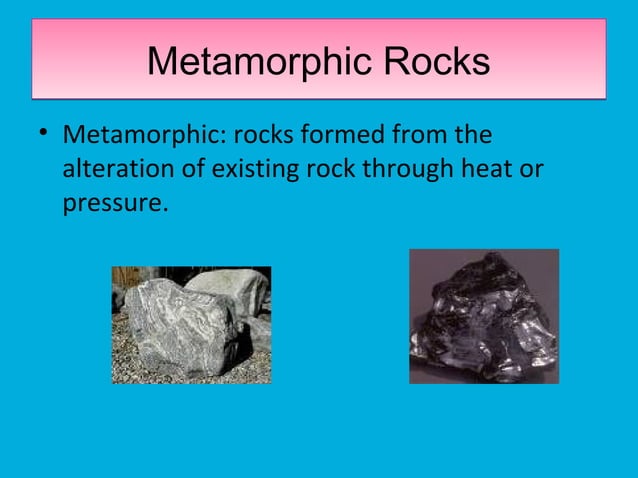 Metamorphic Rocks

• Metamorphic: rocks formed from the alteration of existing rock through heat or pressure.